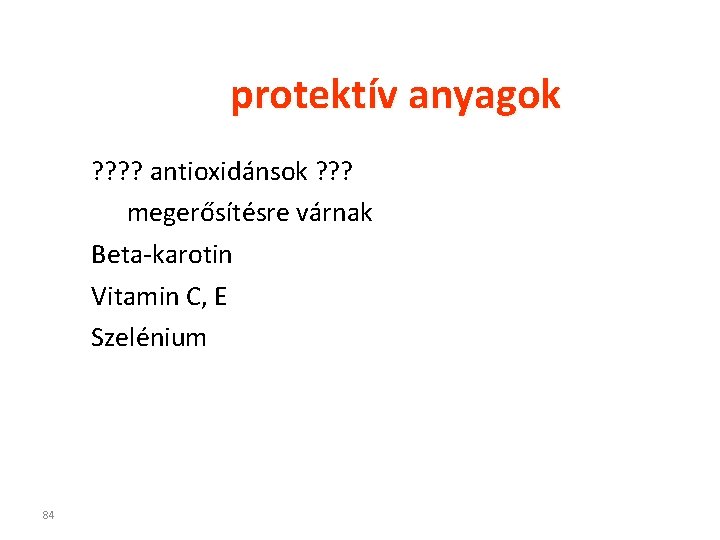 protektív anyagok

???? antioxidánsok ???

megerősítésre várnak

Beta-karotin

Vitamin C, E

Szelénium

84